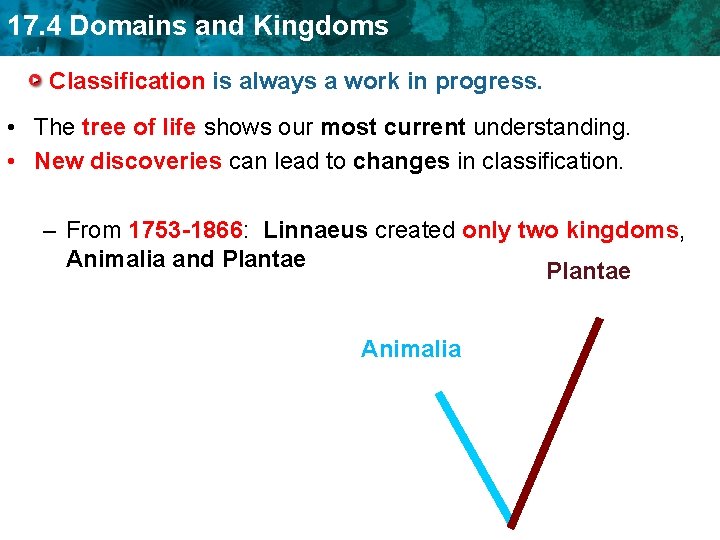 17.4 Domains and Kingdoms

Classification is always a work in progress.

• The tree of life shows our most current understanding.
• New discoveries can lead to changes in classification.

– From 1753-1866: Linnaeus created only two kingdoms, Animalia and Plantae

Plantae

Animalia